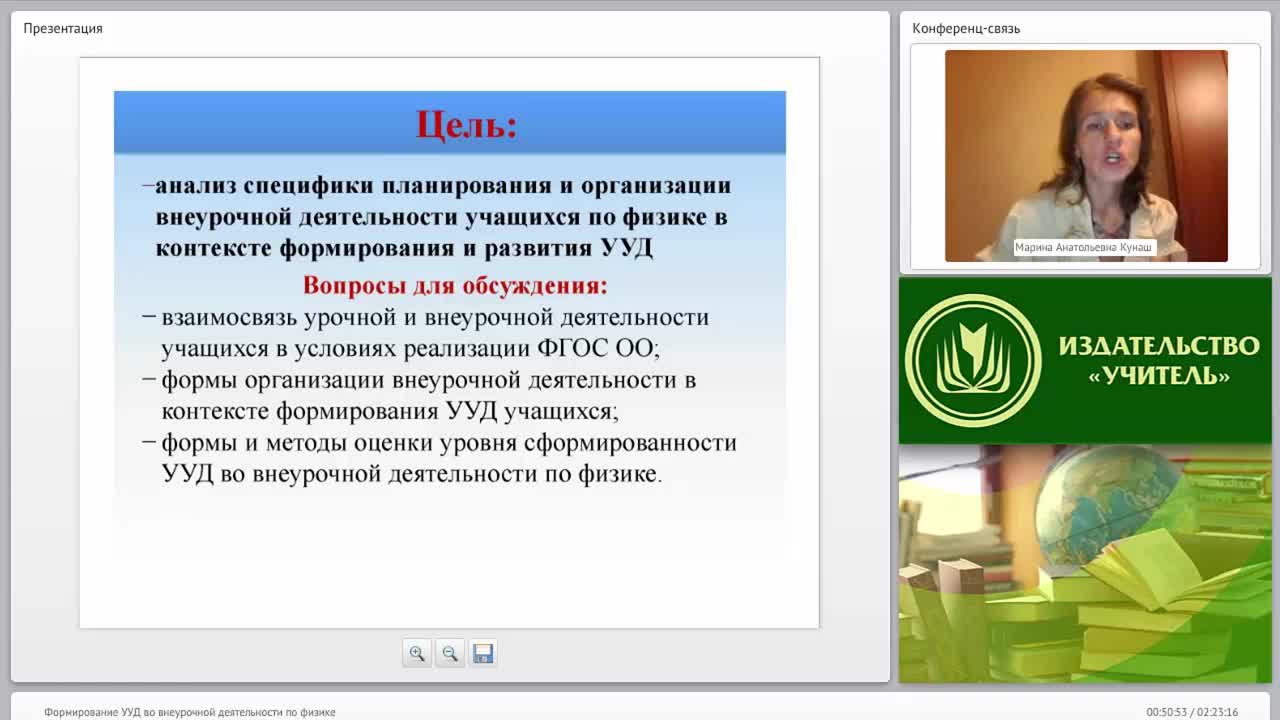 Презентация

Цель:

–анализ специфики планирования и организации внеурочной деятельности учащихся по физике в контексте формирования и развития УУД

Вопросы для обсуждения:

– взаимосвязь урочной и внеурочной деятельности учащихся в условиях реализации ФГОС ОО;
– формы организации внеурочной деятельности в контексте формирования УУД учащихся;
– формы и методы оценки уровня сформированности УУД во внеурочной деятельности по физике.

Конференц-связь

Марина Анатольевна Кунаш

ИЗДАТЕЛЬСТВО «УЧИТЕЛЬ»

Формирование УУД во внеурочной деятельности по физике

00:50:53 / 02:23:16